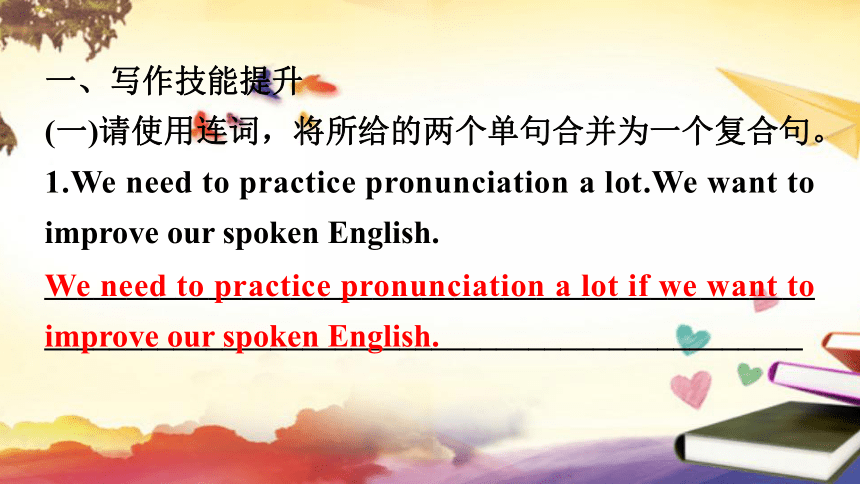 一、写作技能提升

(一)请使用连词，将所给的两个单句合并为一个复合句。

1.We need to practice pronunciation a lot.We want to improve our spoken English.

We need to practice pronunciation a lot if we want to improve our spoken English.